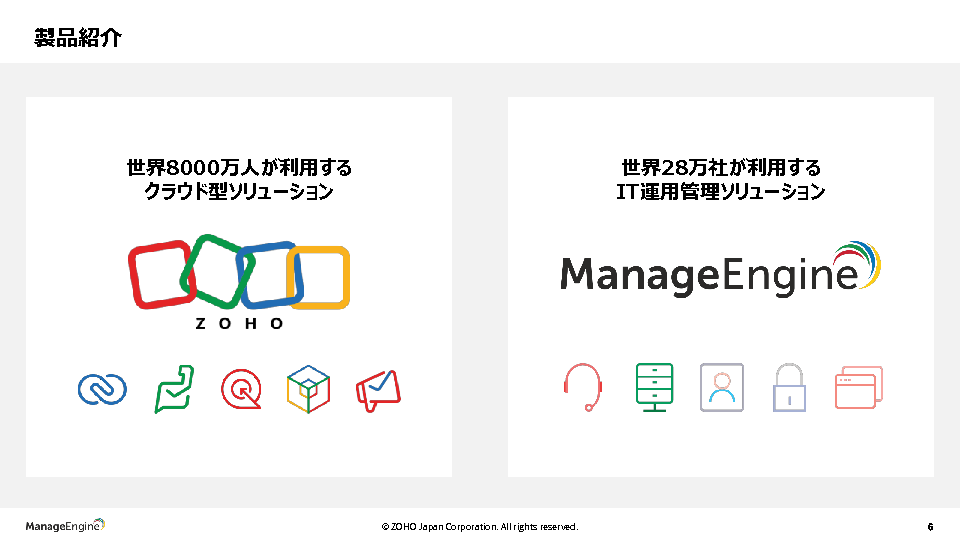 製品紹介

世界8000万人が利用する
クラウド型ソリューション

ZOHO

世界28万社が利用する
IT運用管理ソリューション

ManageEngine

ManageEngine

© ZOHO Japan Corporation. All rights reserved.

6